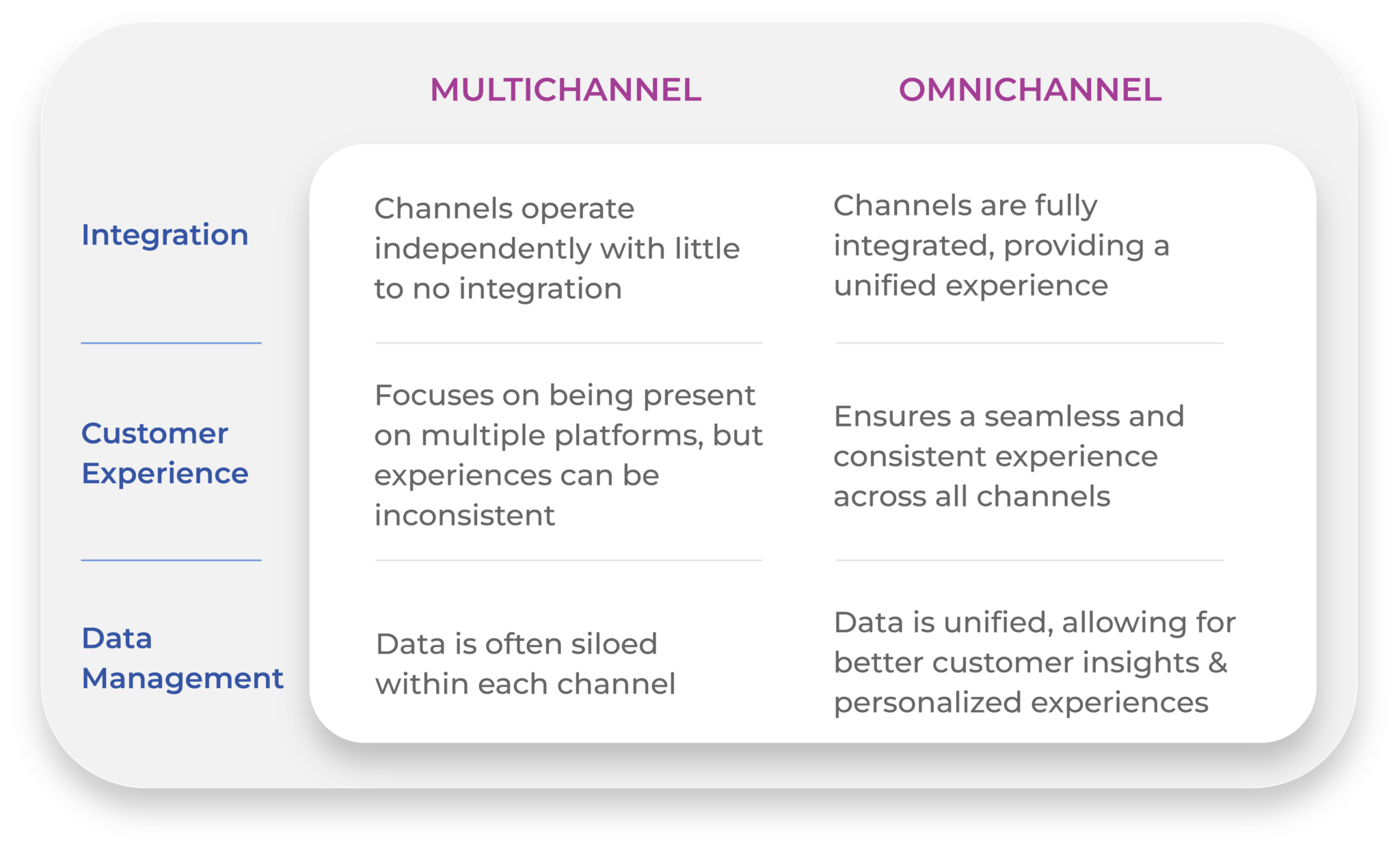 | | MULTICHANNEL | OMNICHANNEL |
|---|---|---|
| Integration | Channels operate independently with little to no integration | Channels are fully integrated, providing a unified experience |
| Customer Experience | Focuses on being present on multiple platforms, but experiences can be inconsistent | Ensures a seamless and consistent experience across all channels |
| Data Management | Data is often siloed within each channel | Data is unified, allowing for better customer insights & personalized experiences |